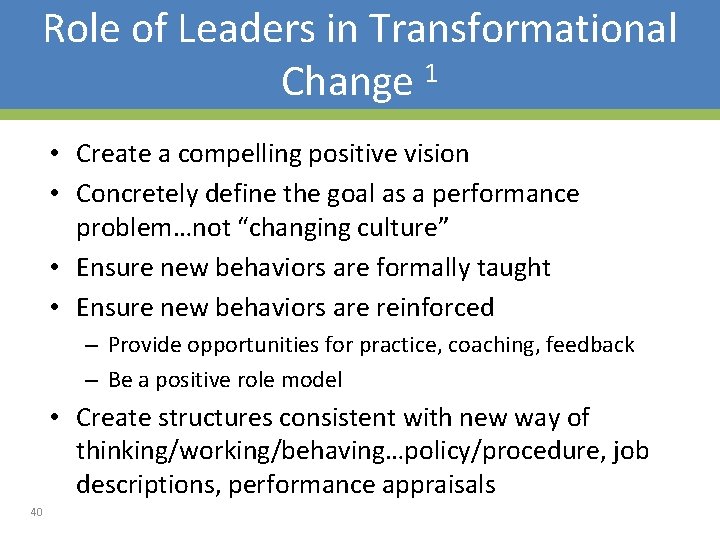 Role of Leaders in Transformational Change $^1$

• Create a compelling positive vision
• Concretely define the goal as a performance problem…not “changing culture”
• Ensure new behaviors are formally taught
• Ensure new behaviors are reinforced
– Provide opportunities for practice, coaching, feedback
– Be a positive role model
• Create structures consistent with new way of thinking/working/behaving…policy/procedure, job descriptions, performance appraisals

40